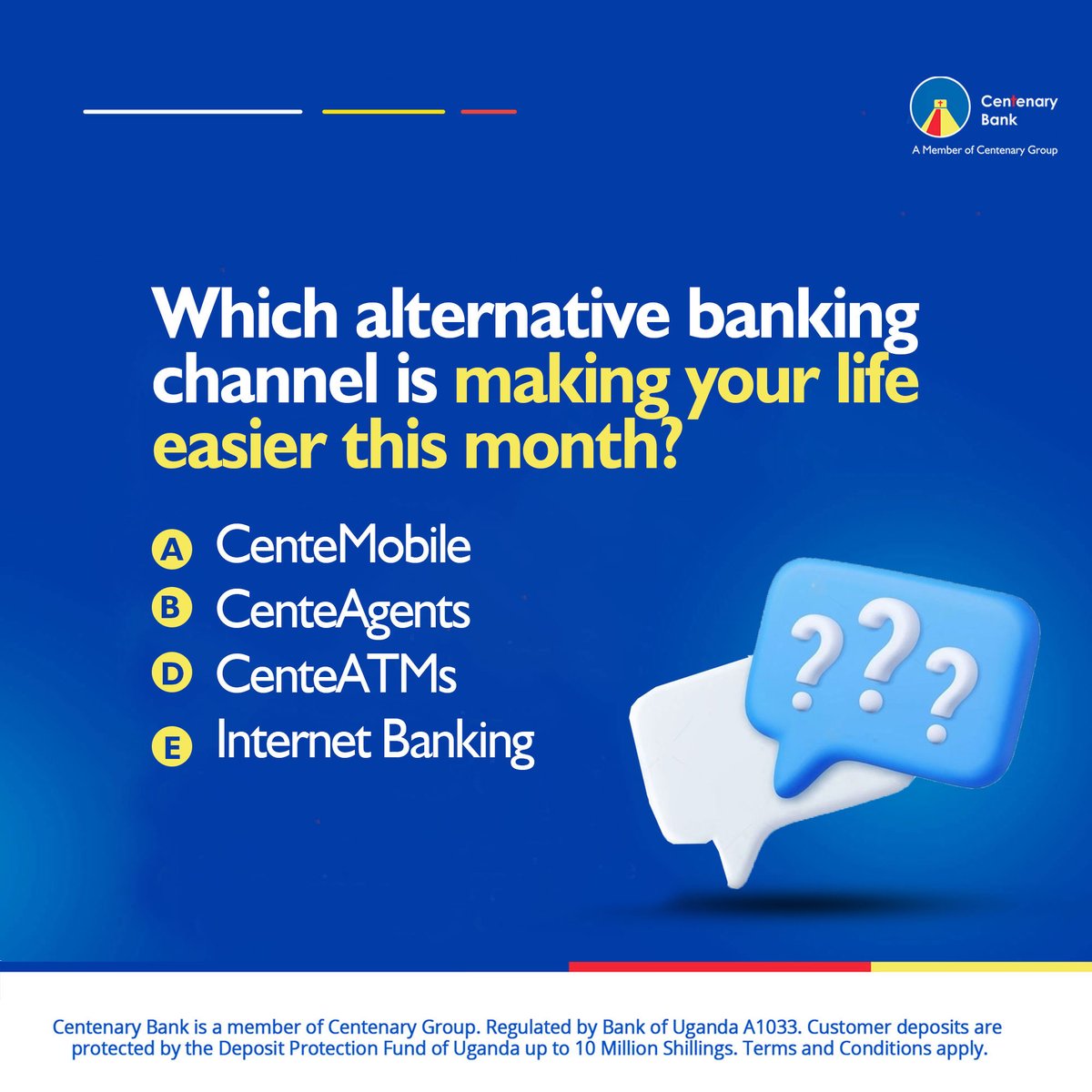 Centenary Bank
A Member of Centenary Group

Which alternative banking channel is making your life easier this month?

A CenteMobile
B CenteAgents
D CenteATMs
E Internet Banking

???

Centenary Bank is a member of Centenary Group. Regulated by Bank of Uganda A1033. Customer deposits are protected by the Deposit Protection Fund of Uganda up to 10 Million Shillings. Terms and Conditions apply.